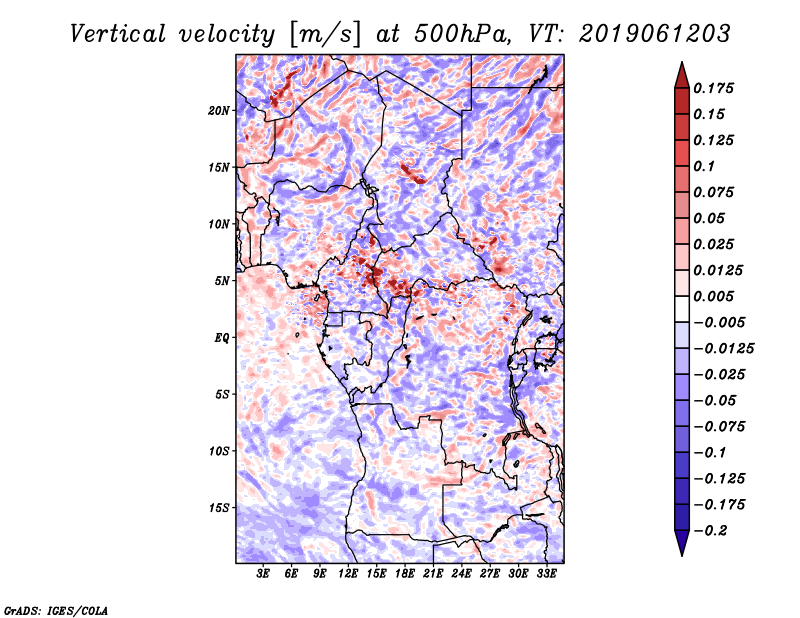 Vertical velocity [m/s] at 500hPa, VT: 2019061203

20N
15N
10N
5N
EQ
5S
10S
15S

3E 6E 9E 12E 15E 18E 21E 24E 27E 30E 33E

0.175
0.15
0.125
0.1
0.075
0.05
0.025
0.0125
0.005
−0.005
−0.0125
−0.025
−0.05
−0.075
−0.1
−0.125
−0.175
−0.2

GrADS: IGES/COLA